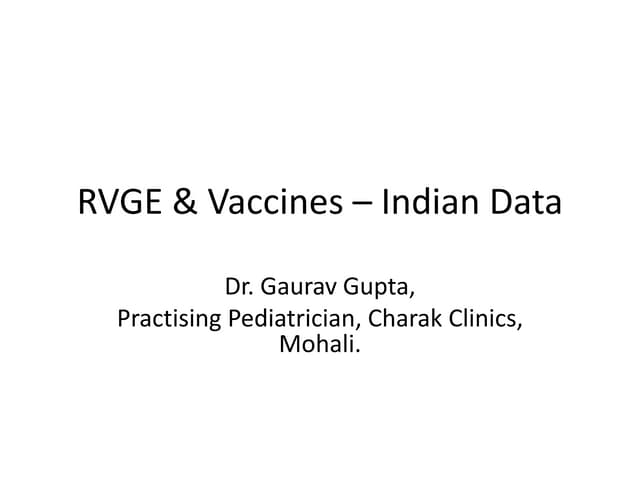 RVGE & Vaccines – Indian Data

Dr. Gaurav Gupta,
Practising Pediatrician, Charak Clinics, Mohali.